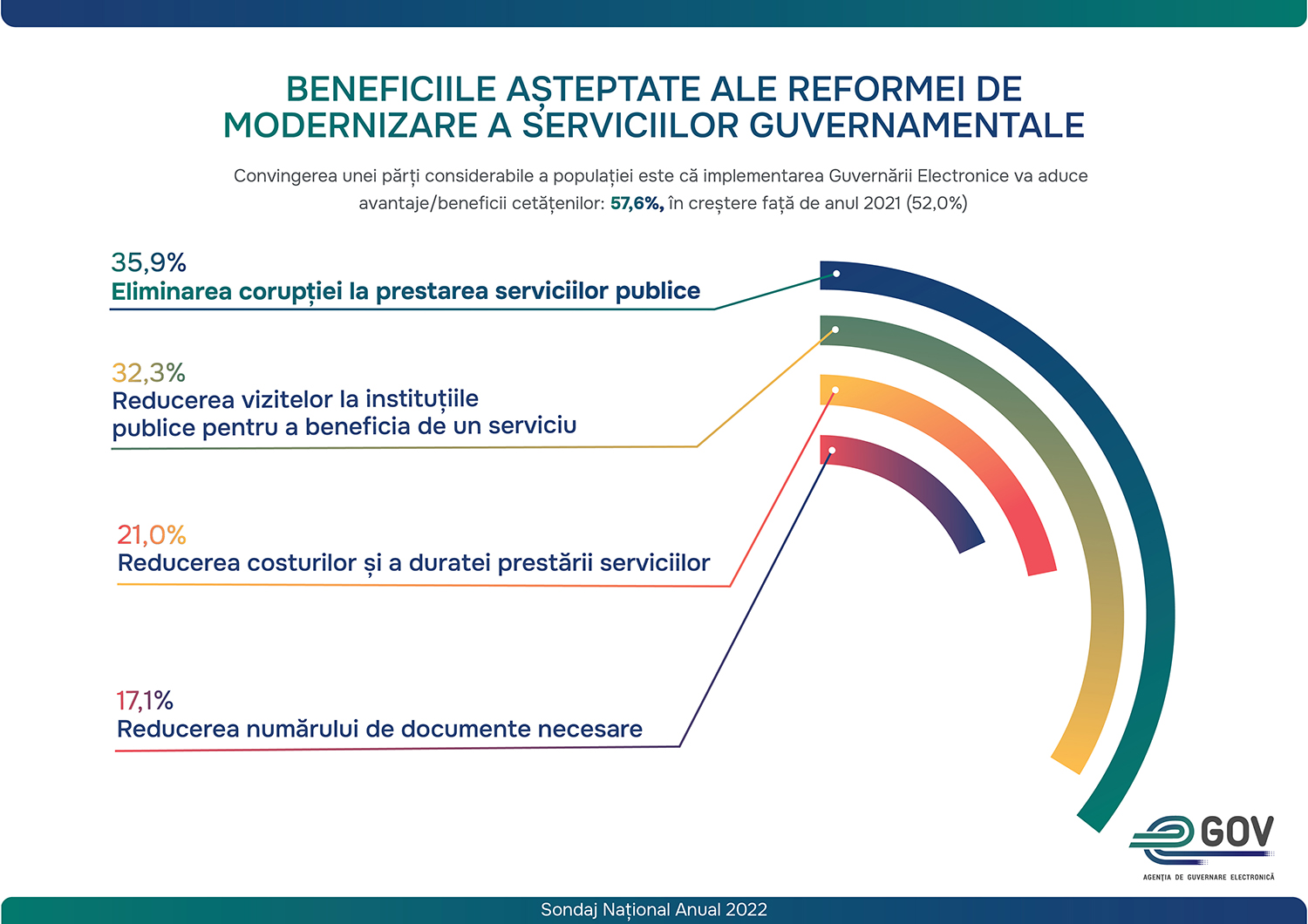 BENEFICIILE AȘTEPTATE ALE REFORMEI DE MODERNIZARE A SERVICIILOR GUVERNAMENTALE

Convingerea unei părți considerabile a populației este că implementarea Guvernării Electronice va aduce avantaje/beneficii cetățenilor: 57,6%, în creștere față de anul 2021 (52,0%)

35,9%
Eliminarea corupției la prestarea serviciilor publice

32,3%
Reducerea vizitelor la instituțiile publice pentru a beneficia de un serviciu

21,0%
Reducerea costurilor și a duratei prestării serviciilor

17,1%
Reducerea numărului de documente necesare

GOV
AGENȚIA DE GUVERNARE ELECTRONICĂ

Sondaj Național Anual 2022